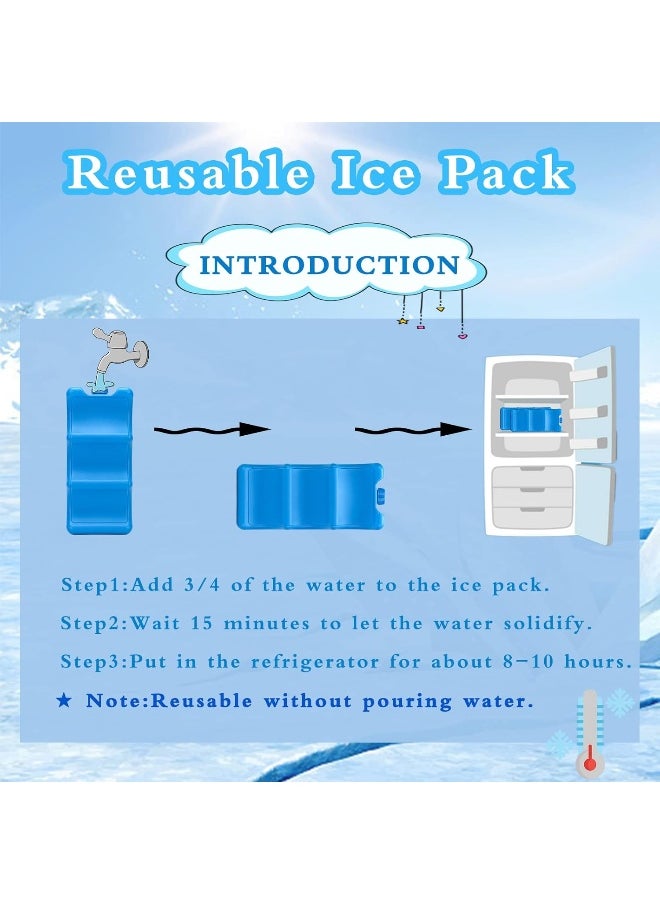 Reusable Ice Pack

INTRODUCTION

Step1:Add 3/4 of the water to the ice pack.

Step2:Wait 15 minutes to let the water solidify.

Step3:Put in the refrigerator for about 8-10 hours.

★ Note:Reusable without pouring water.